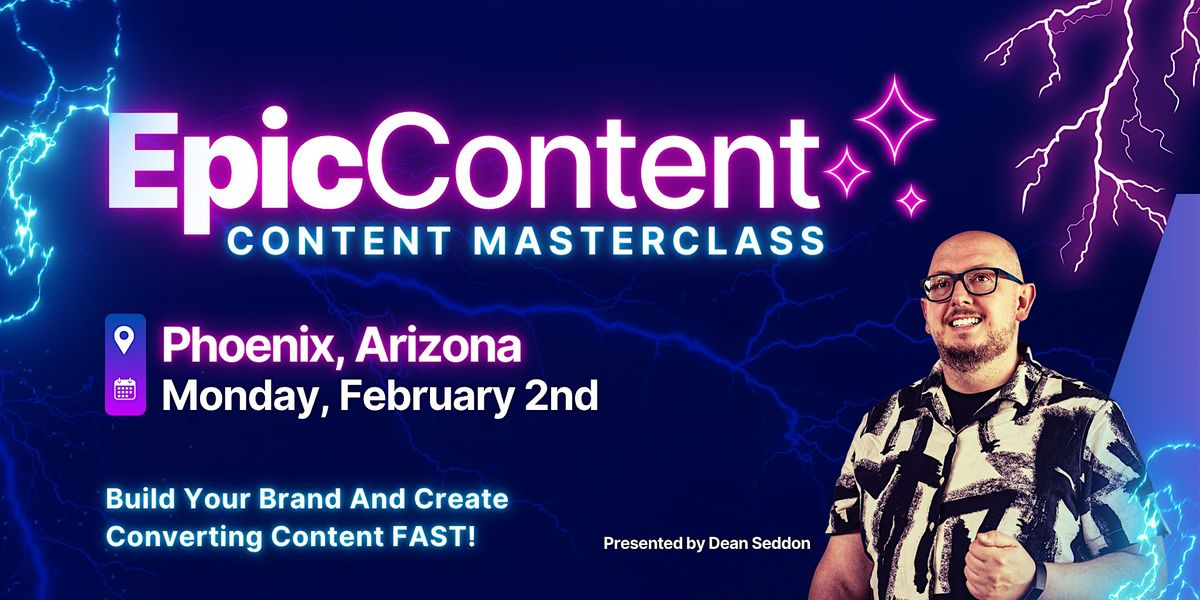 EpicContent
CONTENT MASTERCLASS

Phoenix, Arizona
Monday, February 2nd

Build Your Brand And Create Converting Content FAST!

Presented by Dean Seddon